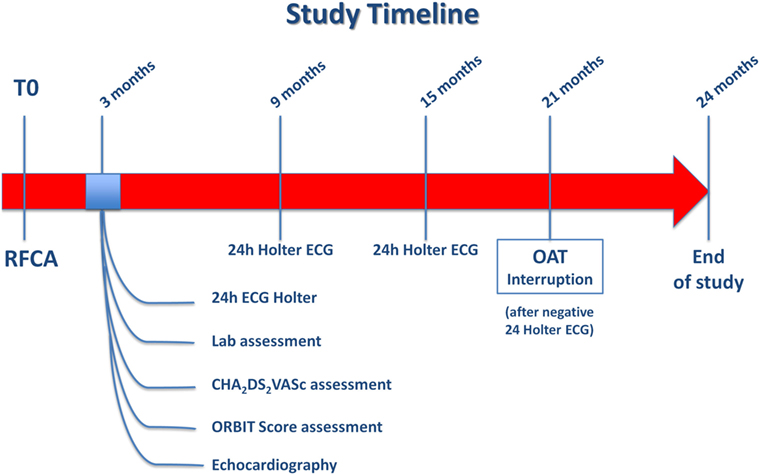 Study Timeline

T0

3 months

9 months

15 months

21 months

24 months

RFCA

24h Holter ECG

24h Holter ECG

OAT Interruption

(after negative 24 Holter ECG)

End of study

24h ECG Holter

Lab assessment

$CHA_2DS_2VASc$ assessment

ORBIT Score assessment

Echocardiography